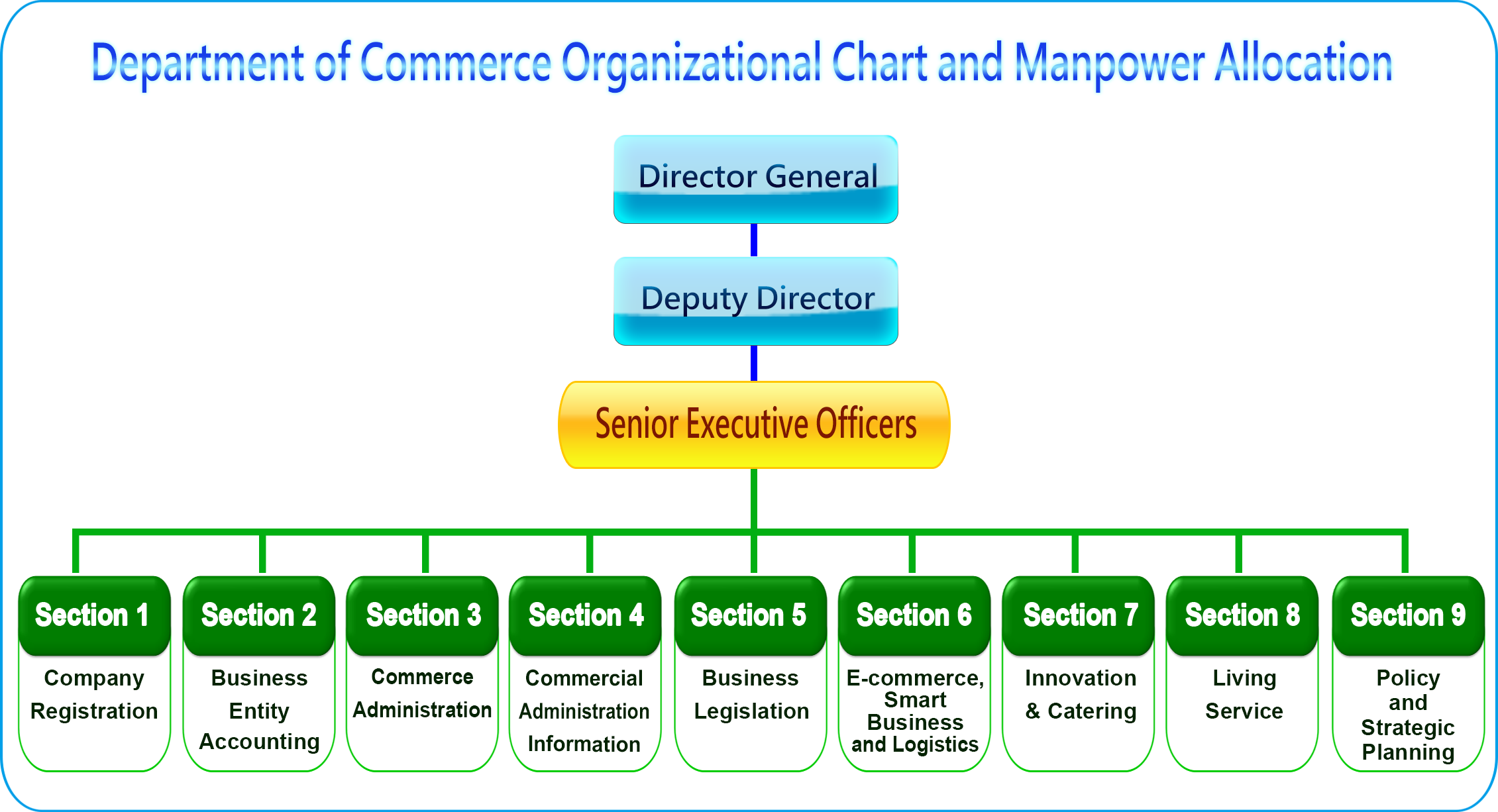 Department of Commerce Organizational Chart and Manpower Allocation

Director General

Deputy Director

Senior Executive Officers

Section 1
Company Registration

Section 2
Business Entity Accounting

Section 3
Commerce Administration

Section 4
Commercial Administration Information

Section 5
Business Legislation

Section 6
E-commerce, Smart Business and Logistics

Section 7
Innovation & Catering

Section 8
Living Service

Section 9
Policy and Strategic Planning